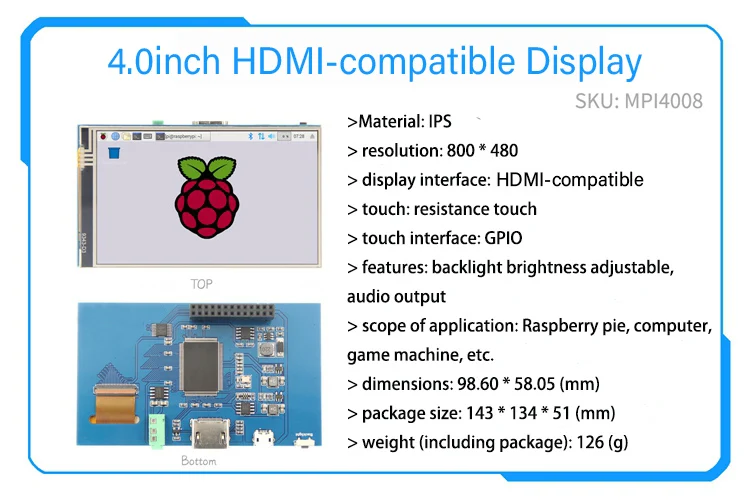 4.0inch HDMI-compatible Display

SKU: MPI4008

TOP

Bottom

>Material: IPS

> resolution: 800 * 480

> display interface: HDMI-compatible

> touch: resistance touch

> touch interface: GPIO

> features: backlight brightness adjustable, audio output

> scope of application: Raspberry pie, computer, game machine, etc.

> dimensions: 98.60 * 58.05 (mm)

> package size: 143 * 134 * 51 (mm)

> weight (including package): 126 (g)